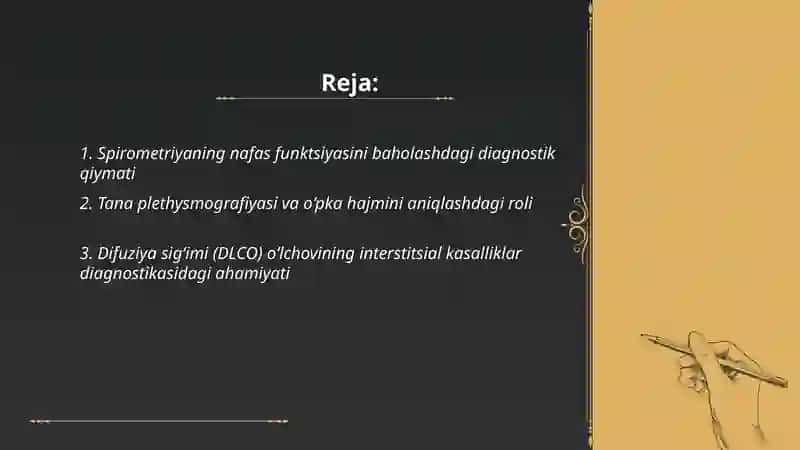 Reja:

1. Spirometriyaning nafas funktsiyasini baholashdagi diagnostik qiymati

2. Tana plethysmografiyasi va o'pka hajmini aniqlashdagi roli

3. Difuziya sig'imi (DLCO) o'lchovining interstitsial kasalliklar diagnostikasidagi ahamiyati